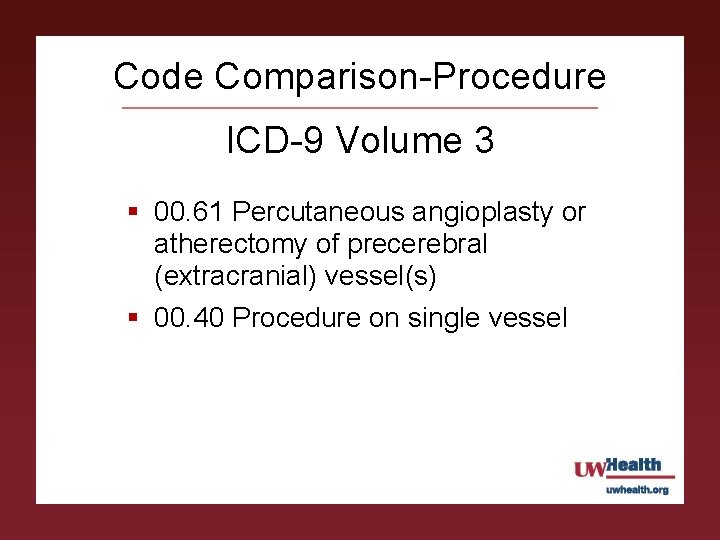 Code Comparison-Procedure

ICD-9 Volume 3

- 00.61 Percutaneous angioplasty or atherectomy of precerebral (extracranial) vessel(s)
- 00.40 Procedure on single vessel

UWHealth
uwhealth.org